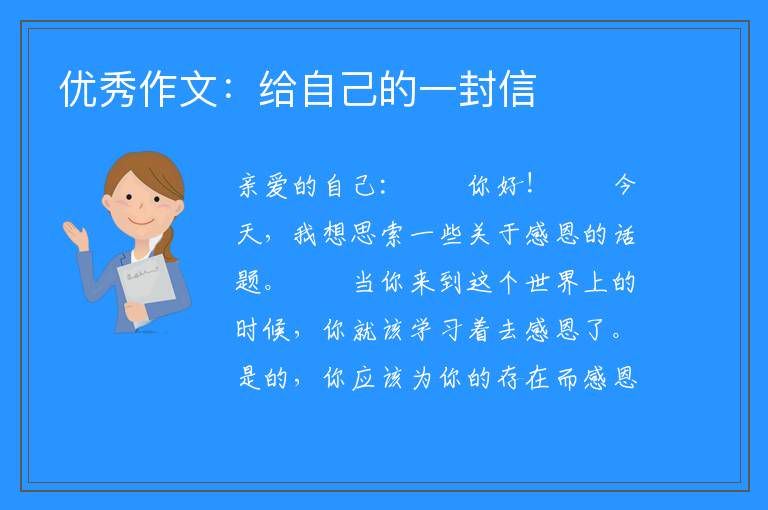 优秀作文：给自己的一封信

亲爱的自己：　　你好！　　今天，我想思索一些关于感恩的话题。　　当你来到这个世界上的时候，你就该学习着去感恩了。是的，你应该为你的存在而感恩